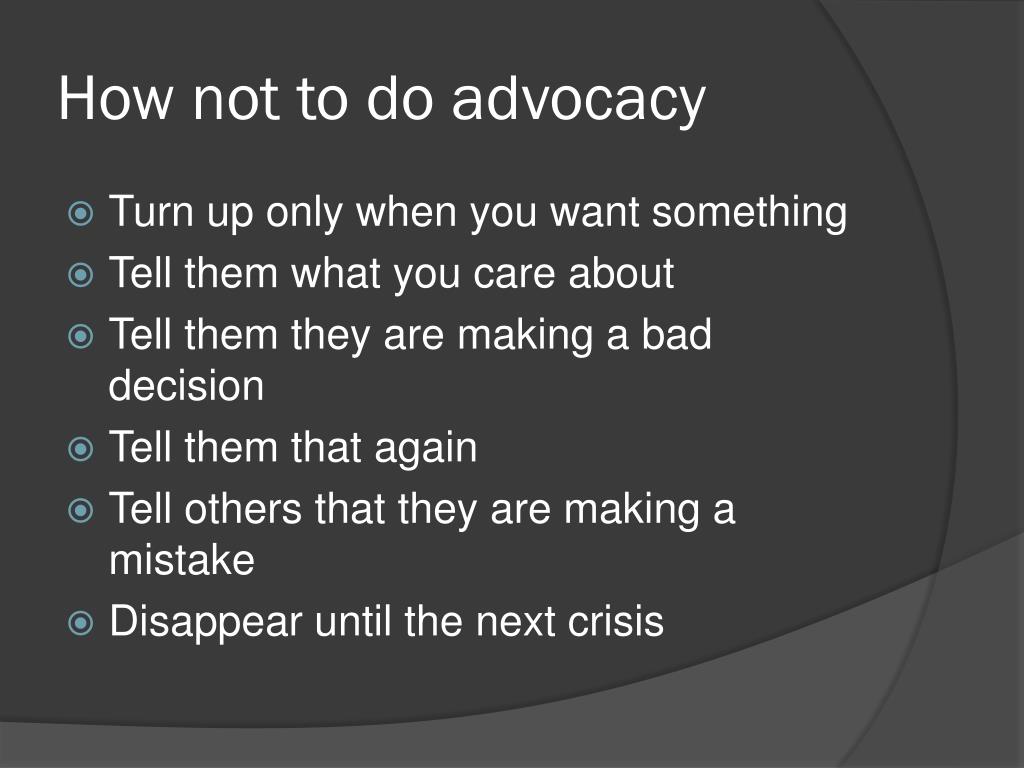 How not to do advocacy

Turn up only when you want something
Tell them what you care about
Tell them they are making a bad decision
Tell them that again
Tell others that they are making a mistake
Disappear until the next crisis